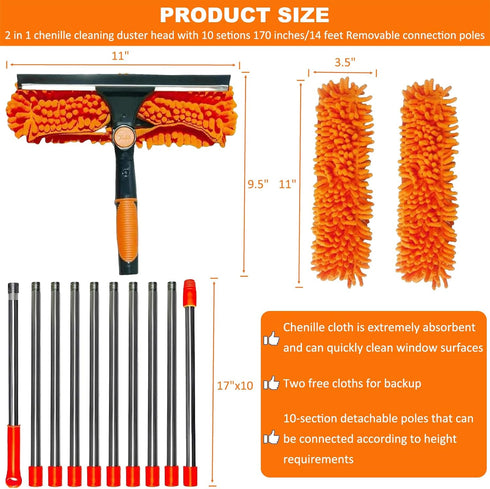 PRODUCT SIZE

2 in 1 chenille cleaning duster head with 10 setions 170 inches/14 feet Removable connection poles

11"

3.5"

9.5"

11"

17"x10

Chenille cloth is extremely absorbent and can quickly clean window surfaces

Two free cloths for backup

10-section detachable poles that can be connected according to height requirements